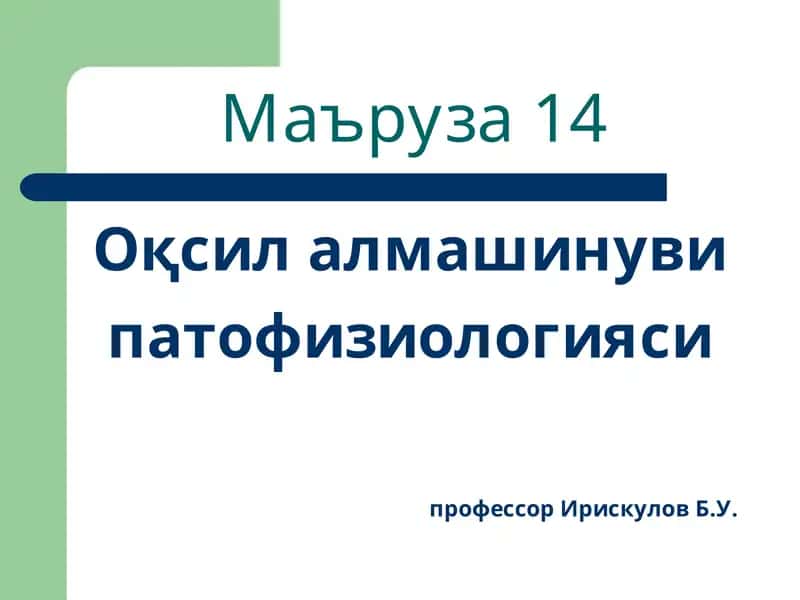 Маъруза 14

Оқсил алмашинуви патофизиологияси

профессор Ирискулов Б.У.